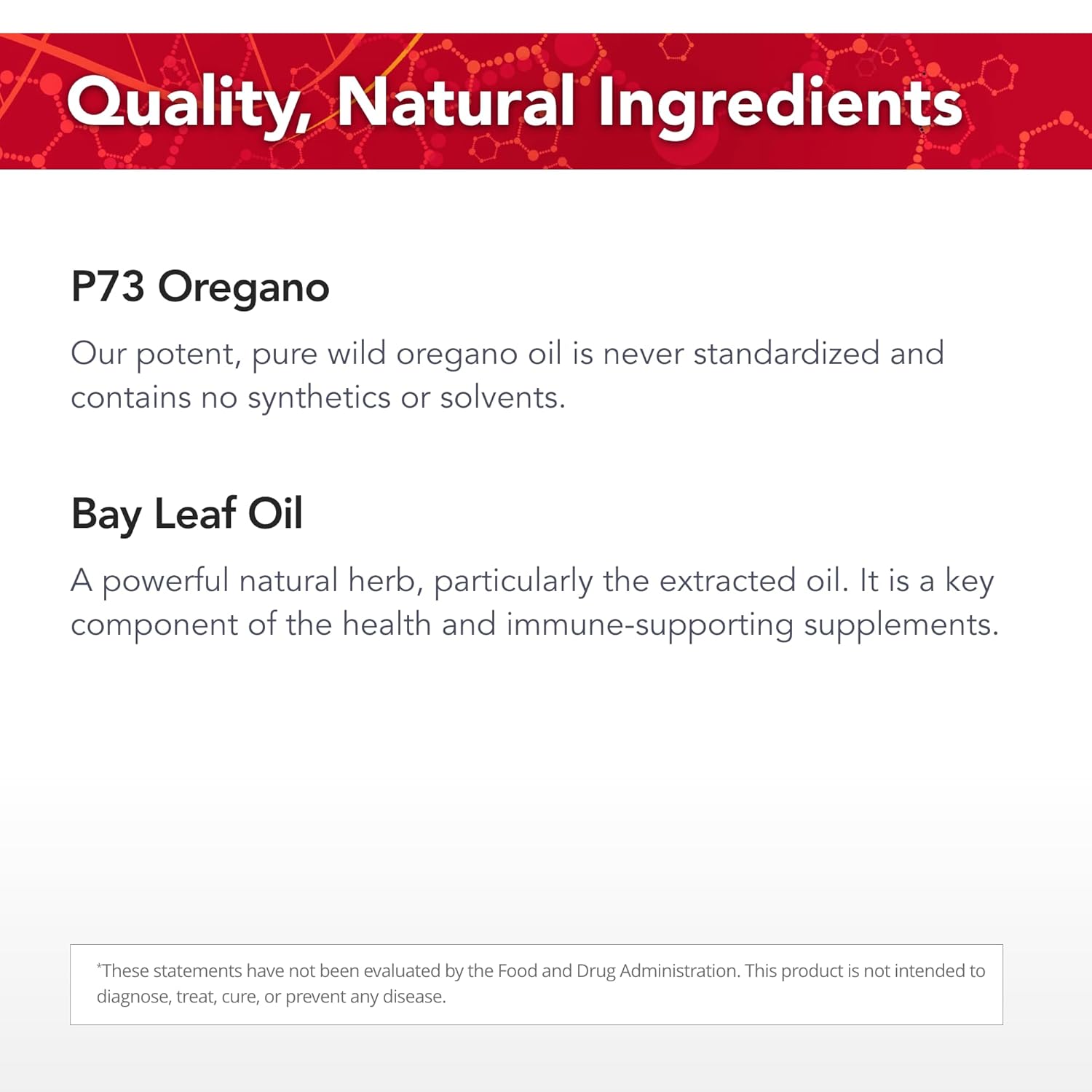 Quality, Natural Ingredients

P73 Oregano

Our potent, pure wild oregano oil is never standardized and contains no synthetics or solvents.

Bay Leaf Oil

A powerful natural herb, particularly the extracted oil. It is a key component of the health and immune-supporting supplements.

*These statements have not been evaluated by the Food and Drug Administration. This product is not intended to diagnose, treat, cure, or prevent any disease.